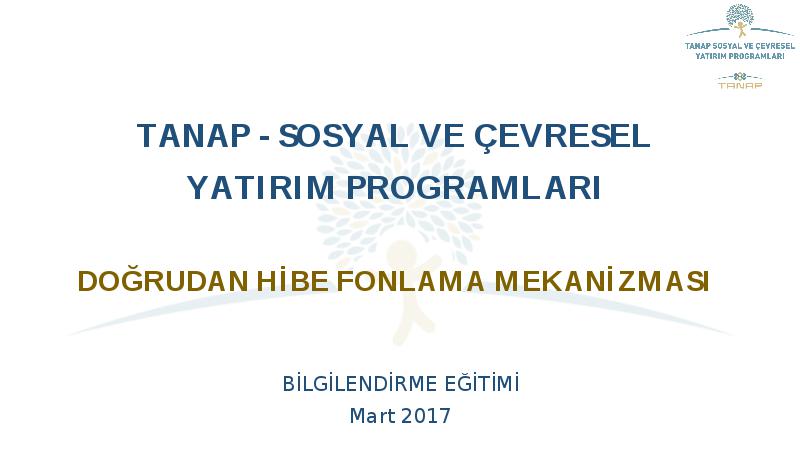 TANAP SOSYAL VE ÇEVRESEL YATIRIM PROGRAMLARI

TANAP

TANAP - SOSYAL VE ÇEVRESEL YATIRIM PROGRAMLARI

DOĞRUDAN HİBE FONLAMA MEKANİZMASI

BİLGİLENDİRME EĞİTİMİ
Mart 2017